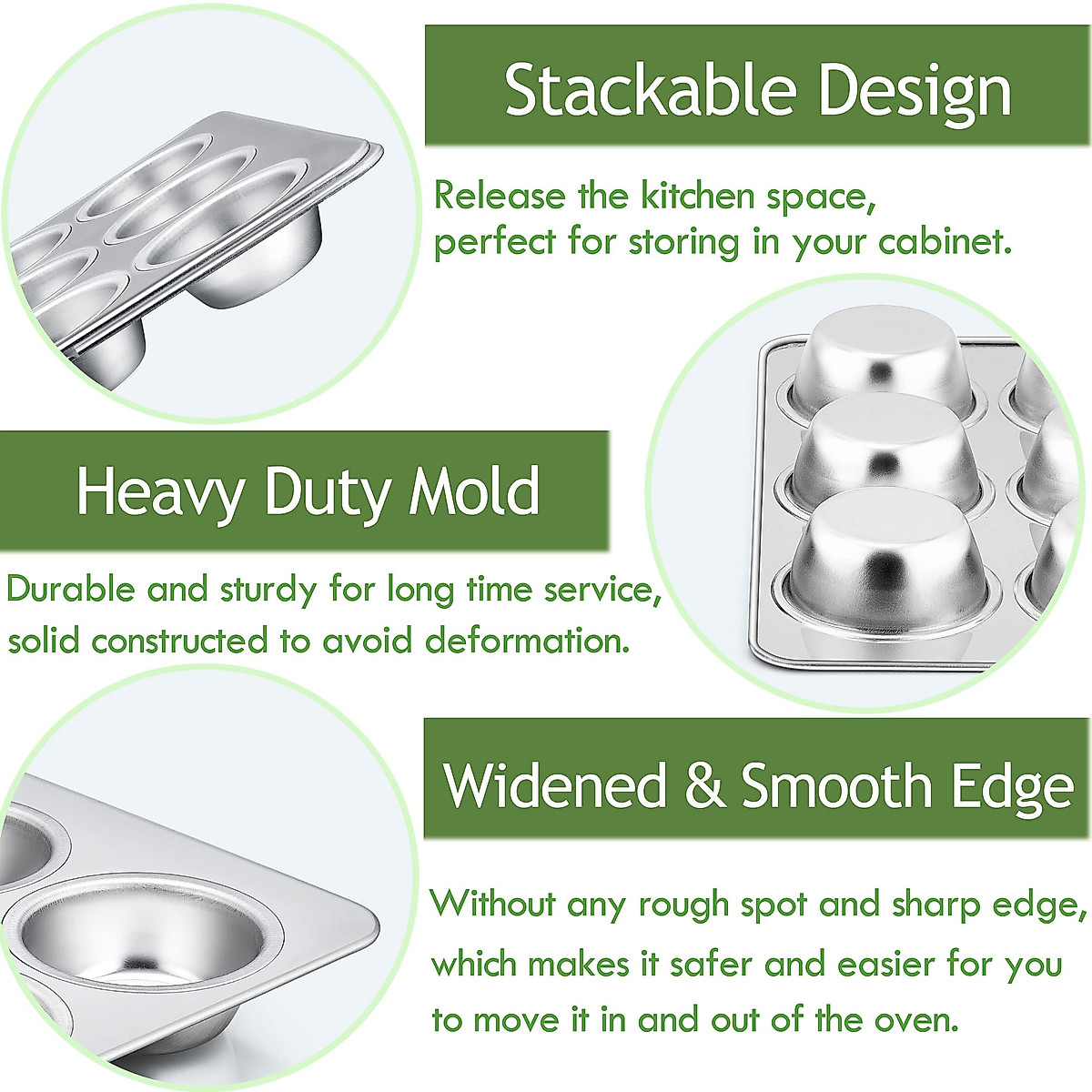 Stackable Design

Release the kitchen space, perfect for storing in your cabinet.

Heavy Duty Mold

Durable and sturdy for long time service, solid constructed to avoid deformation.

Widened & Smooth Edge

Without any rough spot and sharp edge, which makes it safer and easier for you to move it in and out of the oven.